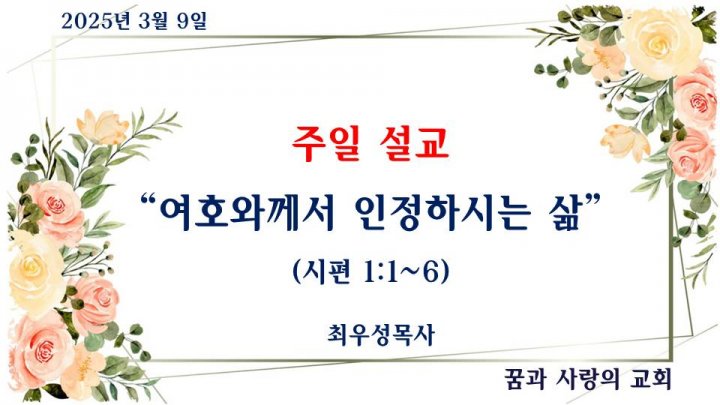 2025년 3월 9일

주일 설교

“여호와께서 인정하시는 삶”

(시편 1:1~6)

최우성목사

꿈과 사랑의 교회